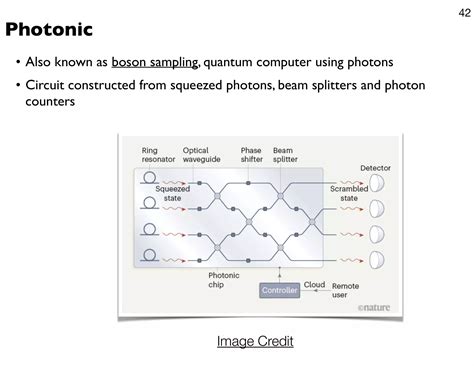 42

Photonic

• Also known as boson sampling, quantum computer using photons

• Circuit constructed from squeezed photons, beam splitters and photon counters

Ring resonator
Optical waveguide
Phase shifter
Beam splitter
Detector
Squeezed state
Scrambled state
Photonic chip
Controller
Cloud
Remote user
©nature

Image Credit